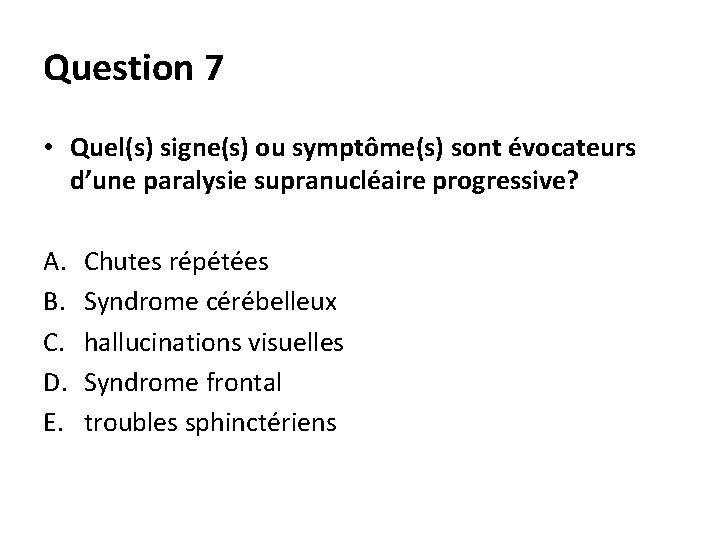 Question 7

• Quel(s) signe(s) ou symptôme(s) sont évocateurs d'une paralysie supranucléaire progressive?

A. Chutes répétées
B. Syndrome cérébelleux
C. hallucinations visuelles
D. Syndrome frontal
E. troubles sphinctériens